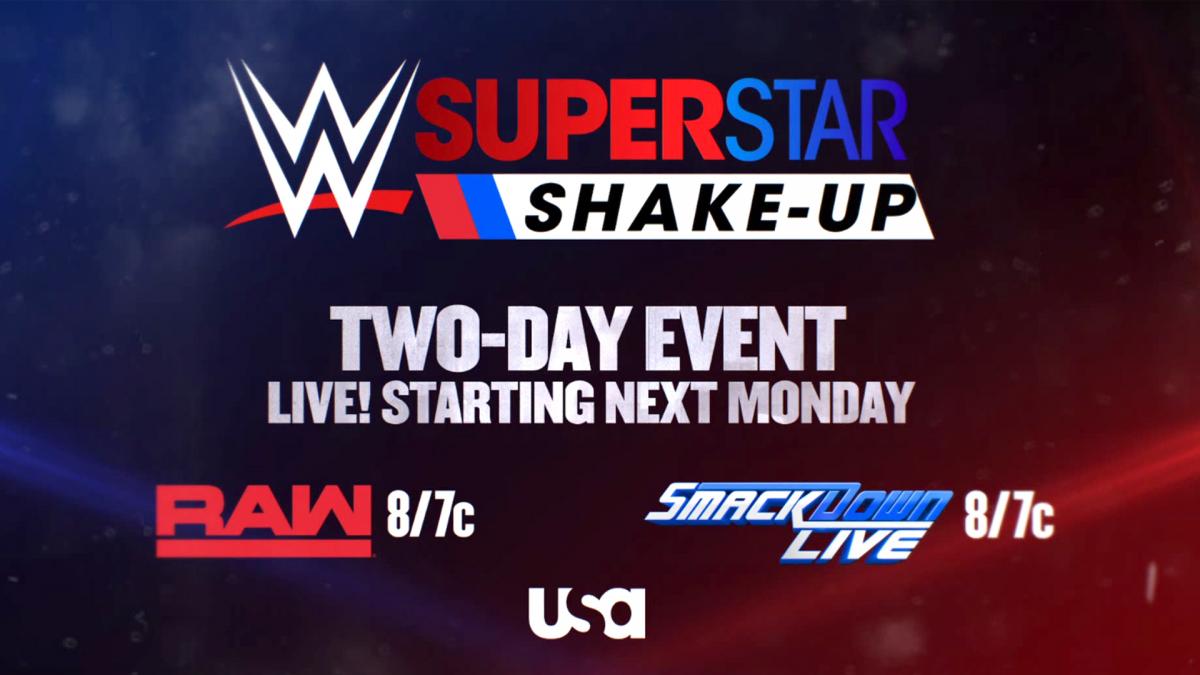 W SUPERSTAR SHAKE-UP

TWO-DAY EVENT
LIVE! STARTING NEXT MONDAY

RAW 8/7c

SMACKDOWN LIVE 8/7c

usa